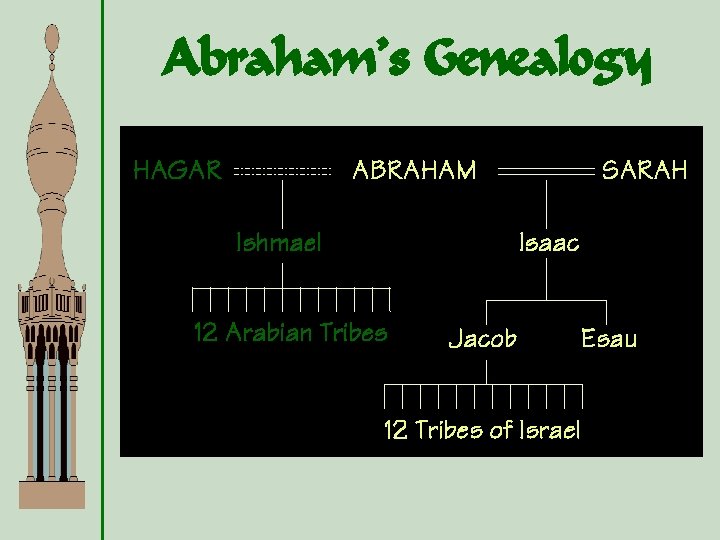 Abraham's Genealogy

HAGAR ABRAHAM SARAH

Ishmael

Isaac

12 Arabian Tribes

Jacob

Esau

12 Tribes of Israel